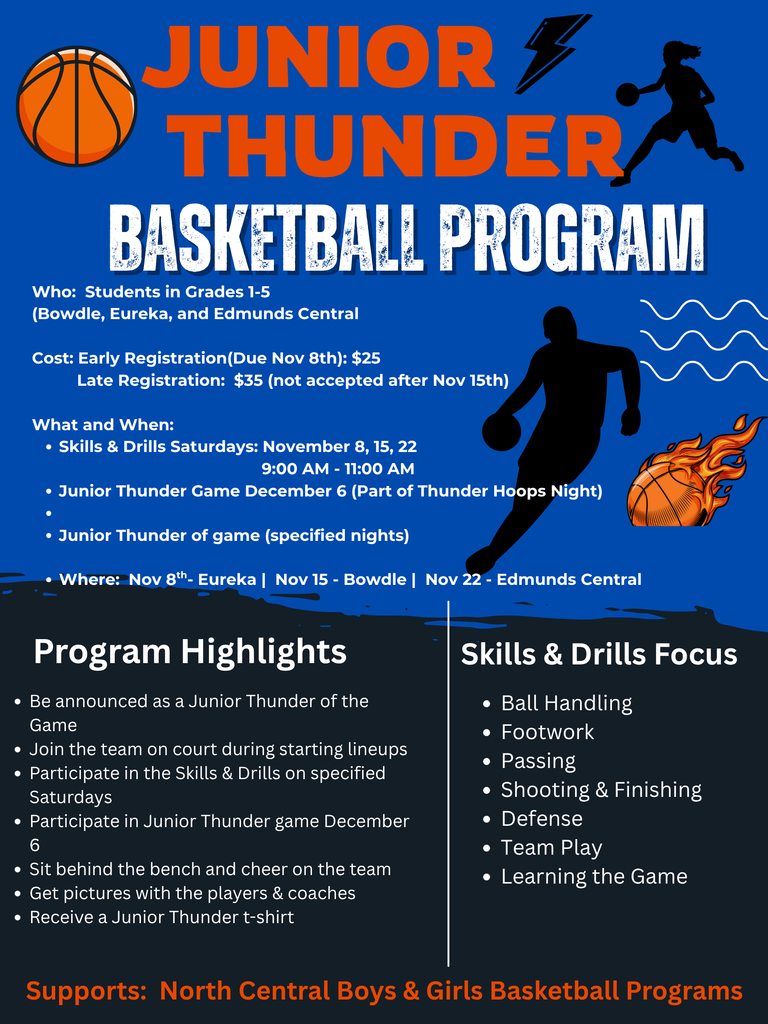 JUNIOR THUNDER

BASKETBALL PROGRAM

Who: Students in Grades 1-5
(Bowdle, Eureka, and Edmunds Central

Cost: Early Registration(Due Nov 8th): $25
Late Registration: $35 (not accepted after Nov 15th)

What and When:
• Skills & Drills Saturdays: November 8, 15, 22
9:00 AM - 11:00 AM
• Junior Thunder Game December 6 (Part of Thunder Hoops Night)
•
• Junior Thunder of game (specified nights)

• Where: Nov 8$^{th}$- Eureka | Nov 15 - Bowdle | Nov 22 - Edmunds Central

Program Highlights

• Be announced as a Junior Thunder of the Game
• Join the team on court during starting lineups
• Participate in the Skills & Drills on specified Saturdays
• Participate in Junior Thunder game December 6
• Sit behind the bench and cheer on the team
• Get pictures with the players & coaches
• Receive a Junior Thunder t-shirt

Skills & Drills Focus

• Ball Handling
• Footwork
• Passing
• Shooting & Finishing
• Defense
• Team Play
• Learning the Game

Supports: North Central Boys & Girls Basketball Programs